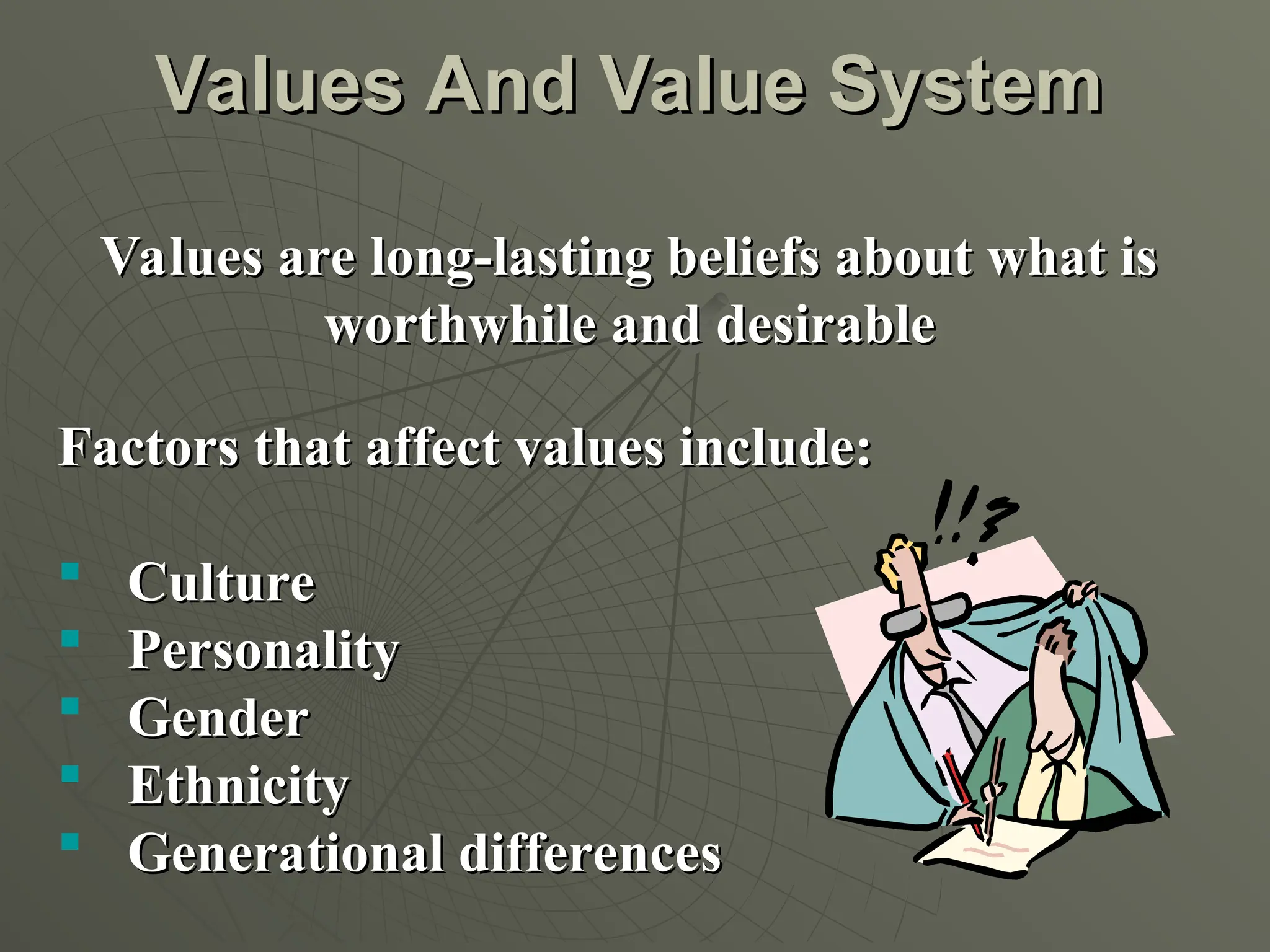 Values And Value System

Values are long-lasting beliefs about what is worthwhile and desirable

Factors that affect values include:

- Culture
- Personality
- Gender
- Ethnicity
- Generational differences

!!?